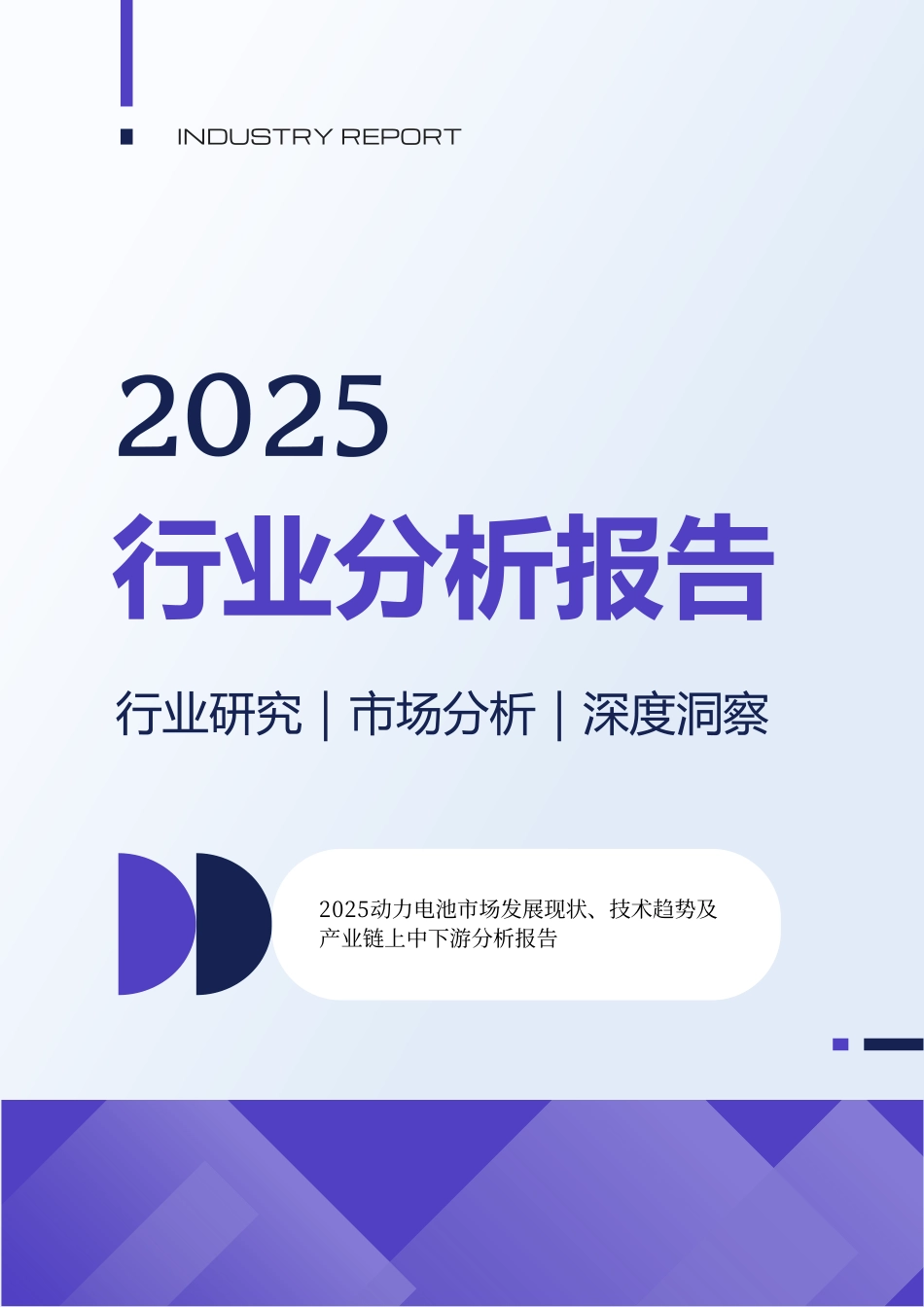 INDUSTRY REPORT

2025

行业分析报告

行业研究 | 市场分析 | 深度洞察

2025动力电池市场发展现状、技术趋势及产业链上中下游分析报告